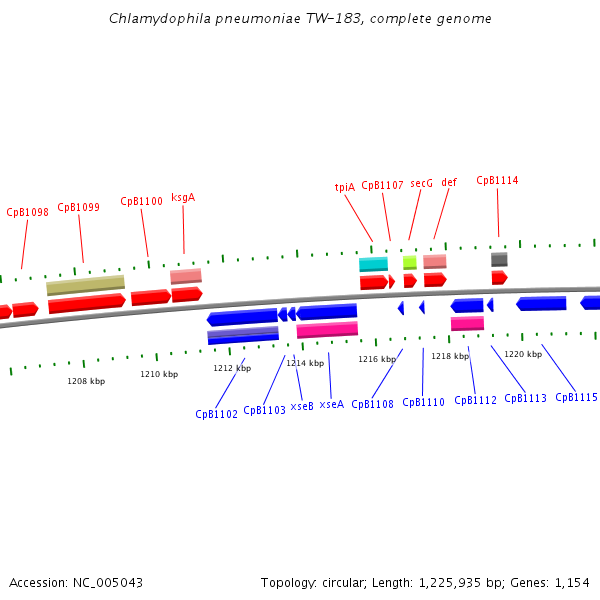 Chlamydophila pneumoniae TW-183, complete genome

CpB1098 CpB1099 CpB1100 ksgA

tpiA CpB1107 secG def CpB1114

1208 kbp 1210 kbp 1212 kbp 1214 kbp 1216 kbp 1218 kbp 1220 kbp

CpB1102 CpB1103 xseB xseA CpB1108 CpB1110 CpB1112 CpB1113 CpB1115

Accession: NC_005043

Topology: circular; Length: 1,225,935 bp; Genes: 1,154